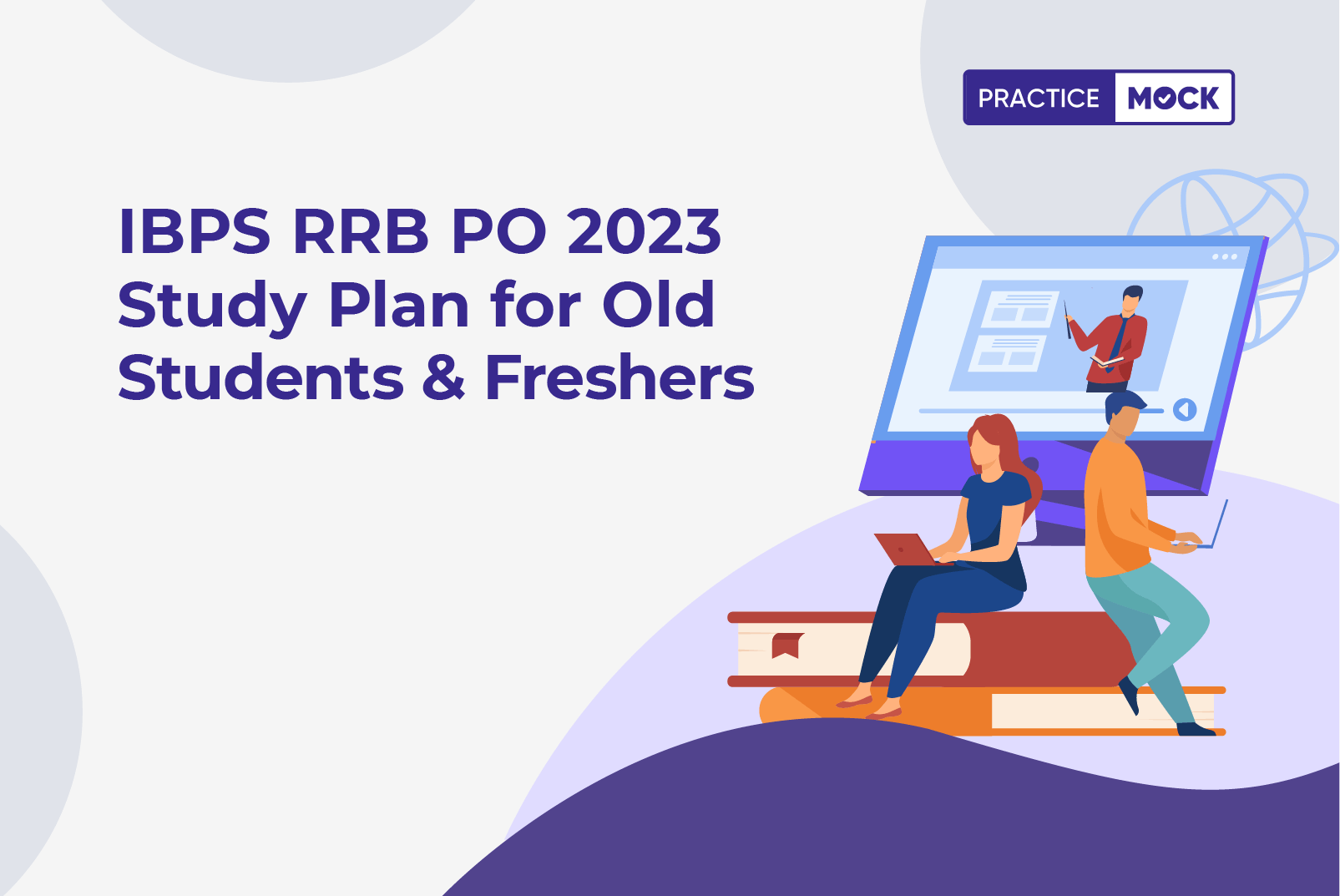 PRACTICE MOCK

IBPS RRB PO 2023 Study Plan for Old Students & Freshers